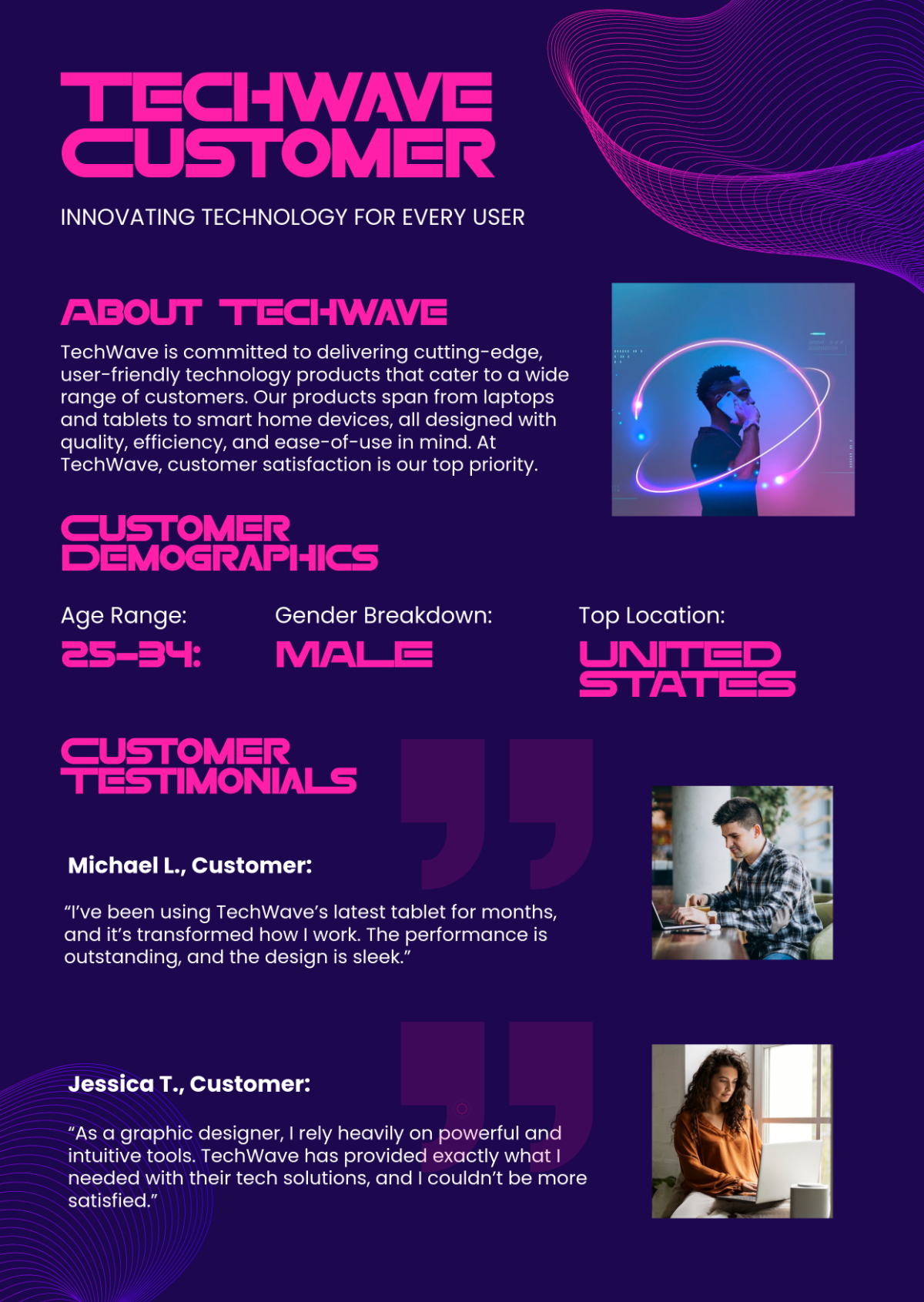 TECHWAVE CUSTOMER

INNOVATING TECHNOLOGY FOR EVERY USER

ABOUT TECHWAVE

TechWave is committed to delivering cutting-edge, user-friendly technology products that cater to a wide range of customers. Our products span from laptops and tablets to smart home devices, all designed with quality, efficiency, and ease-of-use in mind. At TechWave, customer satisfaction is our top priority.

CUSTOMER DEMOGRAPHICS

Age Range:
25-34:

Gender Breakdown:
MALE

Top Location:
UNITED STATES

CUSTOMER TESTIMONIALS

Michael L., Customer:

“I’ve been using TechWave’s latest tablet for months, and it’s transformed how I work. The performance is outstanding, and the design is sleek.”

Jessica T., Customer:

“As a graphic designer, I rely heavily on powerful and intuitive tools. TechWave has provided exactly what I needed with their tech solutions, and I couldn’t be more satisfied.”